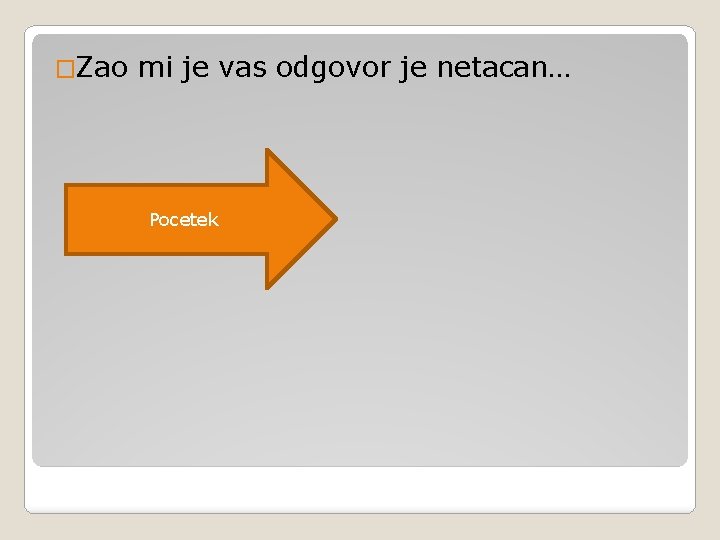 Zao mi je vas odgovor je netacan…

Pocetek